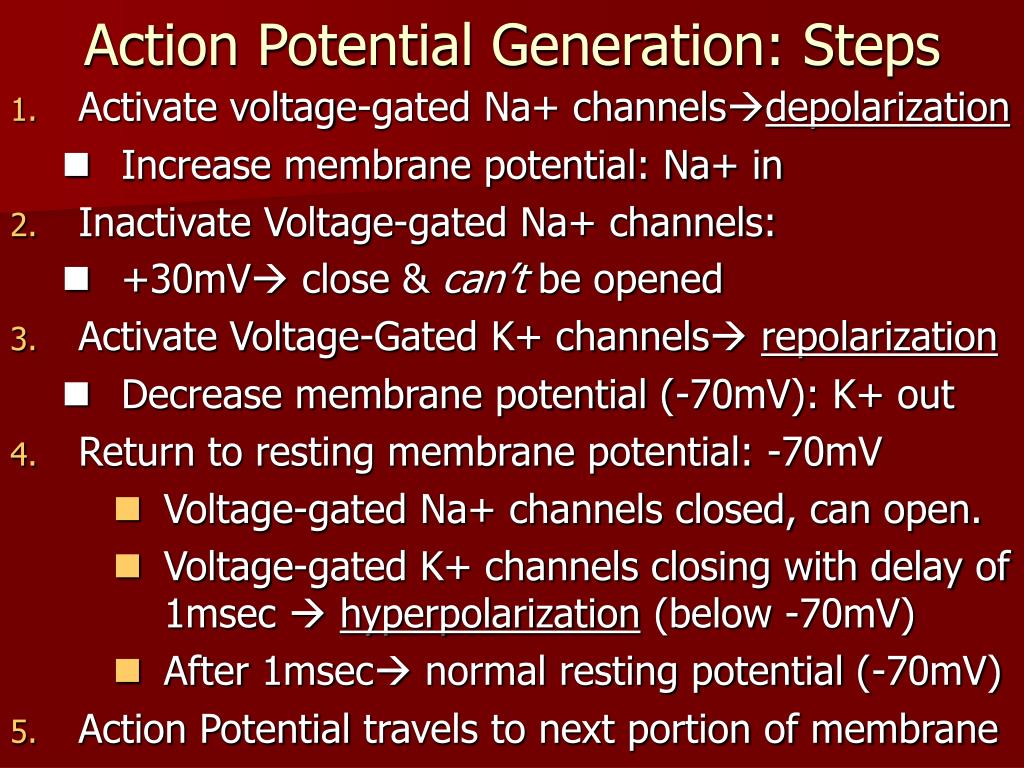 Action Potential Generation: Steps

1. Activate voltage-gated Na+ channels→depolarization
 - Increase membrane potential: Na+ in
2. Inactivate Voltage-gated Na+ channels:
 - +30mV→ close & can't be opened
3. Activate Voltage-Gated K+ channels→ repolarization
 - Decrease membrane potential (-70mV): K+ out
4. Return to resting membrane potential: -70mV
 - Voltage-gated Na+ channels closed, can open.
 - Voltage-gated K+ channels closing with delay of 1msec → hyperpolarization (below -70mV)
 - After 1msec→ normal resting potential (-70mV)
5. Action Potential travels to next portion of membrane